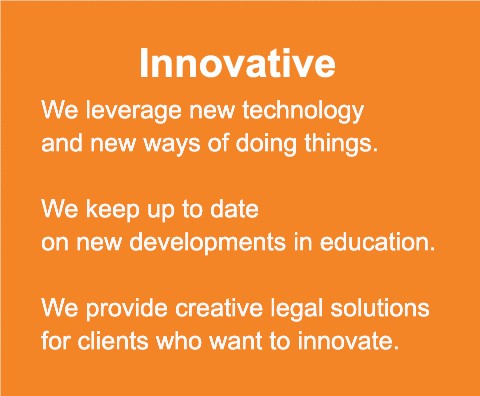 Innovative

We leverage new technology and new ways of doing things.

We keep up to date on new developments in education.

We provide creative legal solutions for clients who want to innovate.